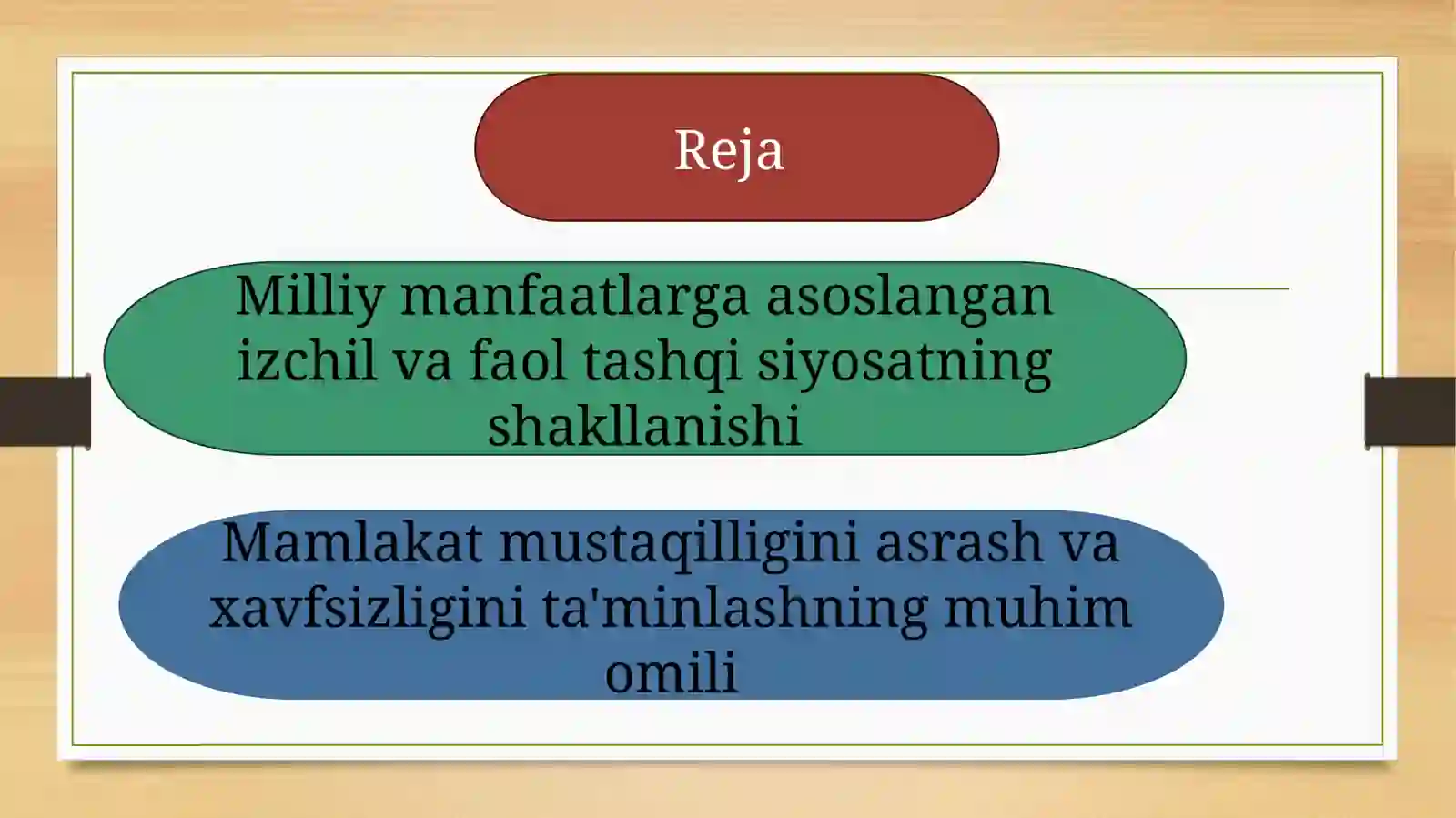 Reja

Milliy manfaatlarga asoslangan izchil va faol tashqi siyosatning shakllanishi

Mamlakat mustaqilligini asrash va xavfsizligini ta'minlashning muhim omili